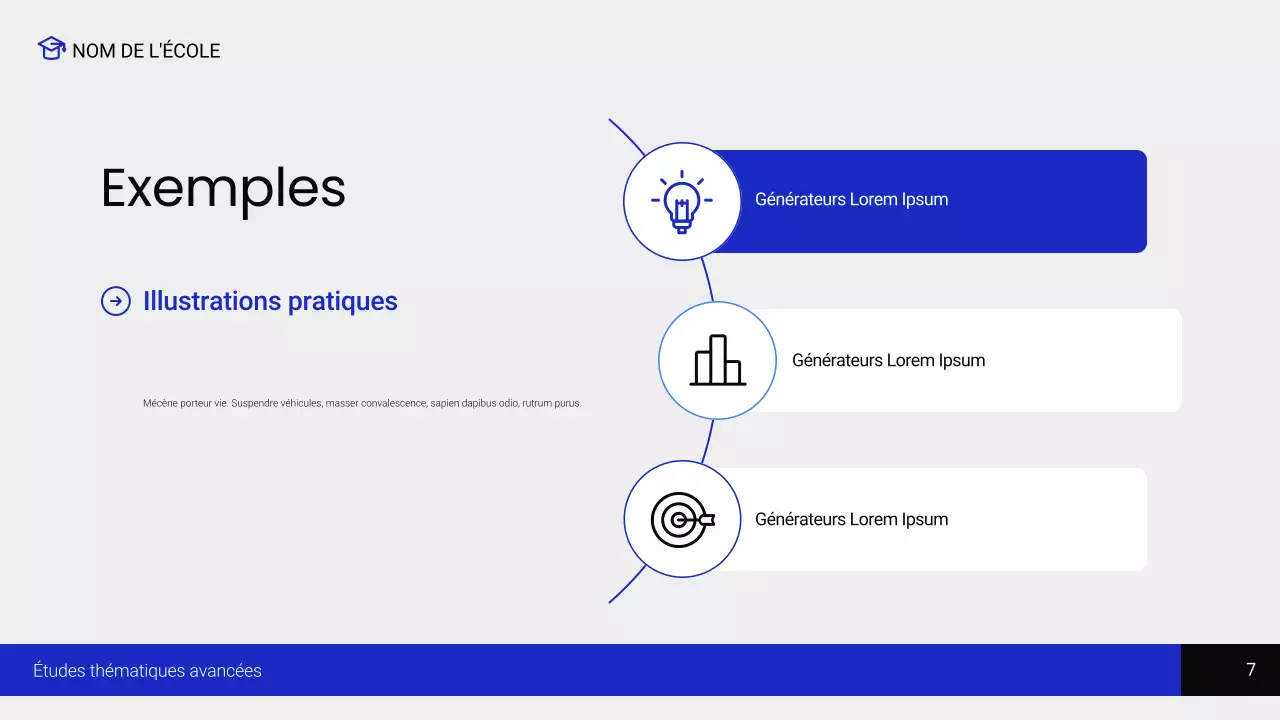 NOM DE L'ÉCOLE

Exemples

Illustrations pratiques

Mécène porteur vie. Suspendre véhicules, masser convalescence, sapien dapibus odio, rutrum purus.

Générateurs Lorem Ipsum

Générateurs Lorem Ipsum

Générateurs Lorem Ipsum

Études thématiques avancées

7